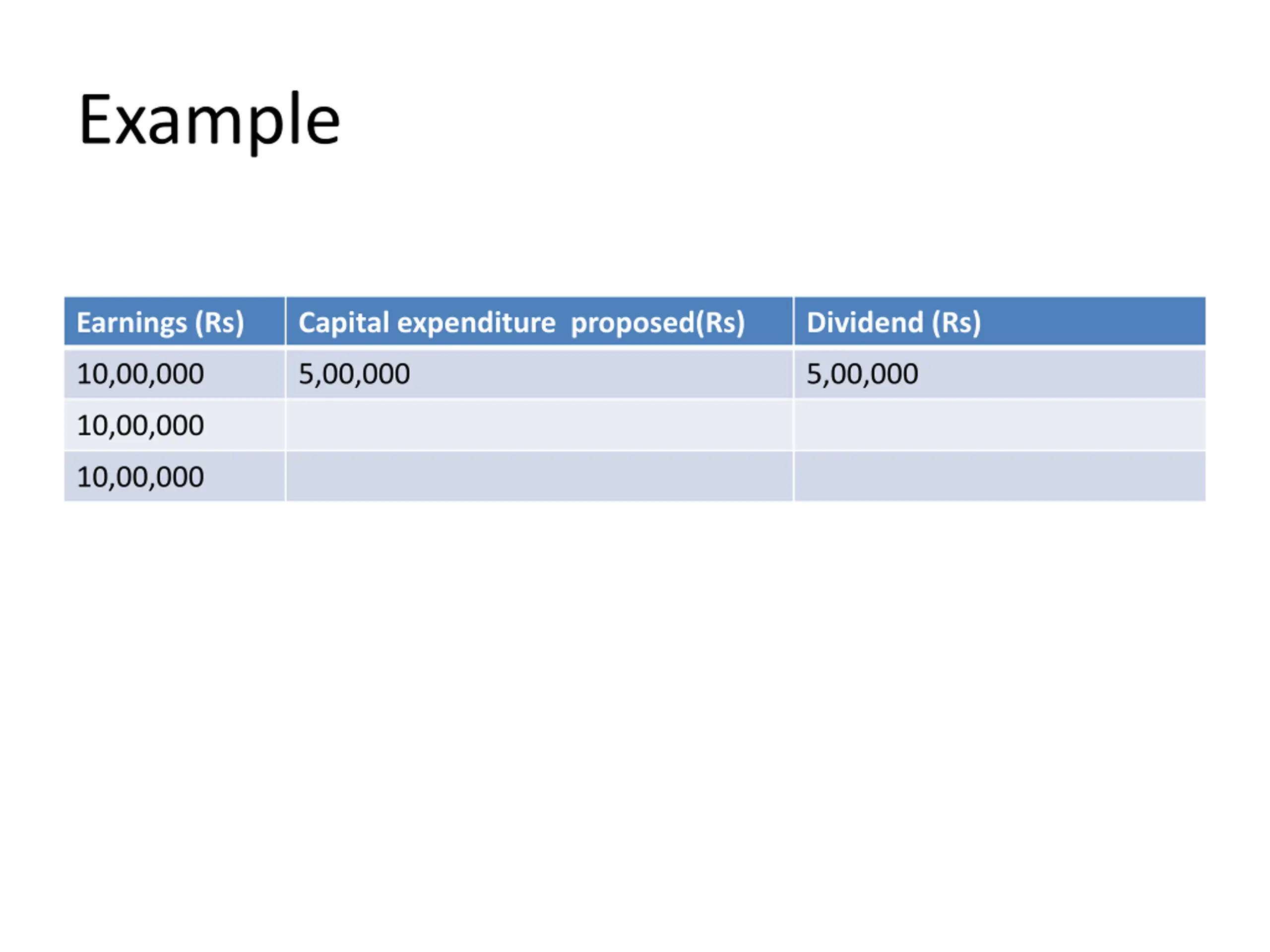 Example

| Earnings (Rs) | Capital expenditure proposed(Rs) | Dividend (Rs) |
|---|---|---|
| 10,00,000 | 5,00,000 | 5,00,000 |
| 10,00,000 | | |
| 10,00,000 | | |